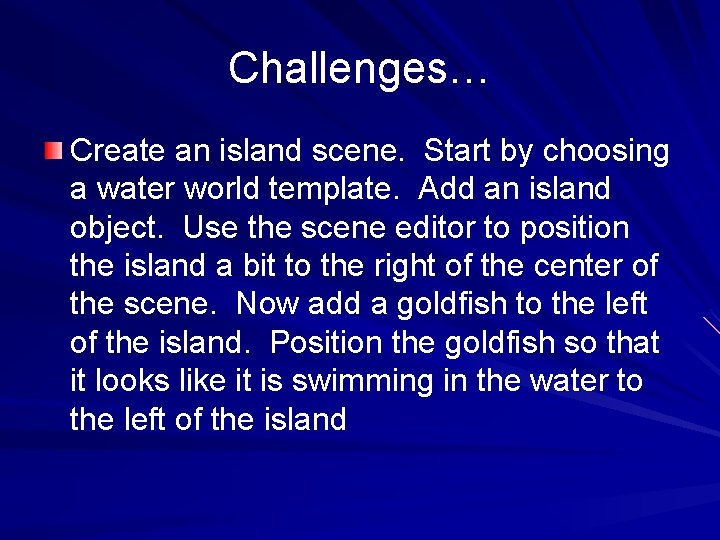 Challenges…

Create an island scene.  Start by choosing a water world template.  Add an island object.  Use the scene editor to position the island a bit to the right of the center of the scene.  Now add a goldfish to the left of the island.  Position the goldfish so that it looks like it is swimming in the water to the left of the island